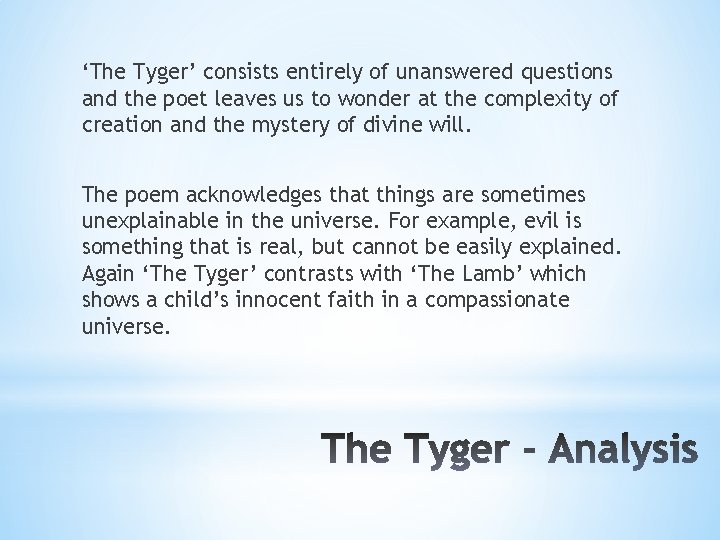 ‘The Tyger’ consists entirely of unanswered questions and the poet leaves us to wonder at the complexity of creation and the mystery of divine will.

The poem acknowledges that things are sometimes unexplainable in the universe. For example, evil is something that is real, but cannot be easily explained. Again ‘The Tyger’ contrasts with ‘The Lamb’ which shows a child’s innocent faith in a compassionate universe.

The Tyger – Analysis